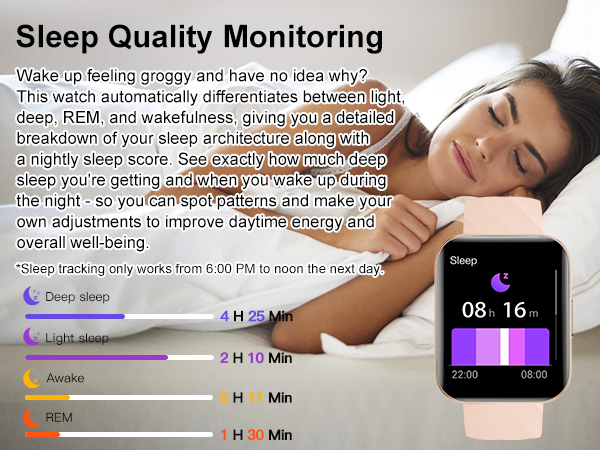 Sleep Quality Monitoring

Wake up feeling groggy and have no idea why? This watch automatically differentiates between light, deep, REM, and wakefulness, giving you a detailed breakdown of your sleep architecture along with a nightly sleep score. See exactly how much deep sleep you're getting and when you wake up during the night - so you can spot patterns and make your own adjustments to improve daytime energy and overall well-being.

*Sleep tracking only works from 6:00 PM to noon the next day.

Deep sleep
4 H 25 Min

Light sleep
2 H 10 Min

Awake
0 H 11 Min

REM
1 H 30 Min

Sleep
08 h 16 m
22:00
08:00